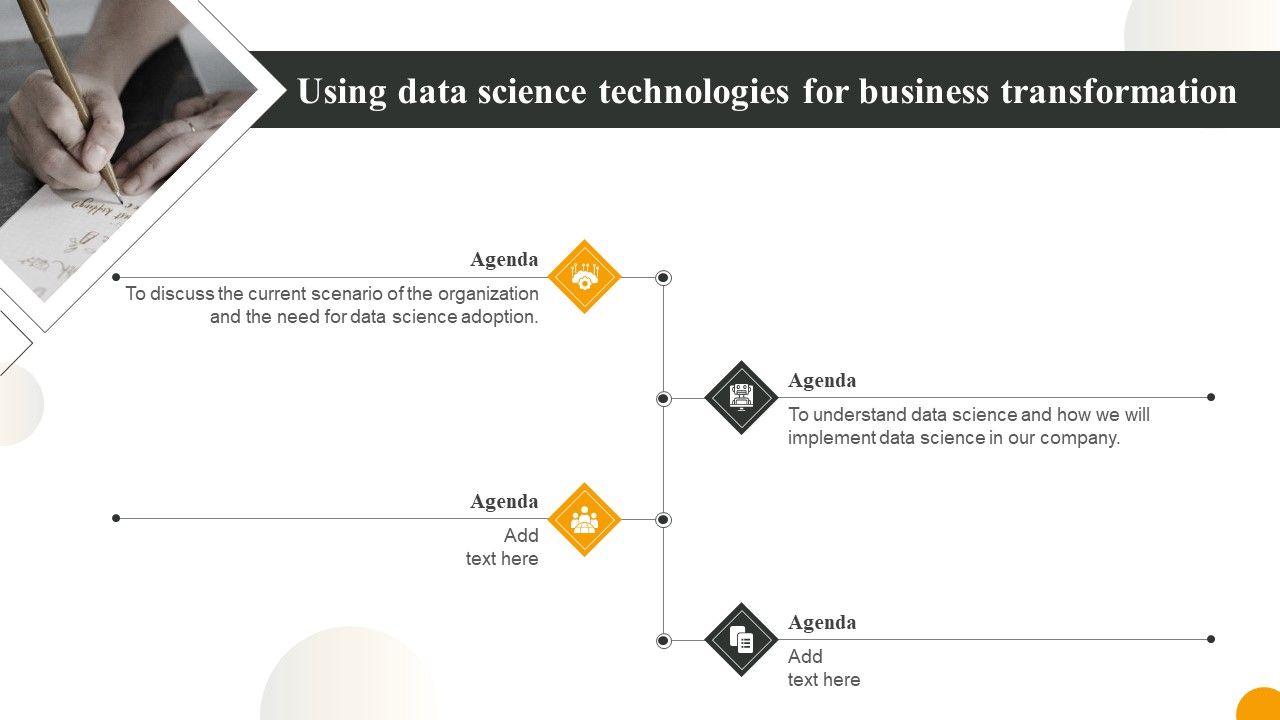 Using data science technologies for business transformation

Agenda
To discuss the current scenario of the organization and the need for data science adoption.

Agenda
To understand data science and how we will implement data science in our company.

Agenda
Add text here

Agenda
Add text here